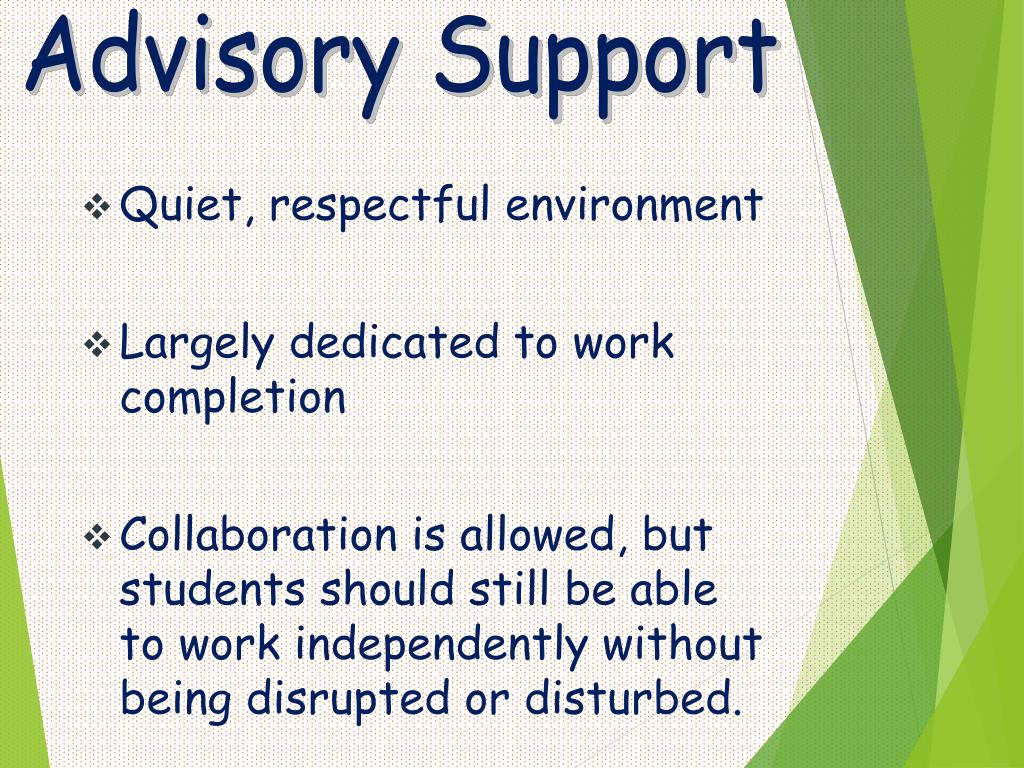 Advisory Support

❖ Quiet, respectful environment

❖ Largely dedicated to work completion

❖ Collaboration is allowed, but students should still be able to work independently without being disrupted or disturbed.